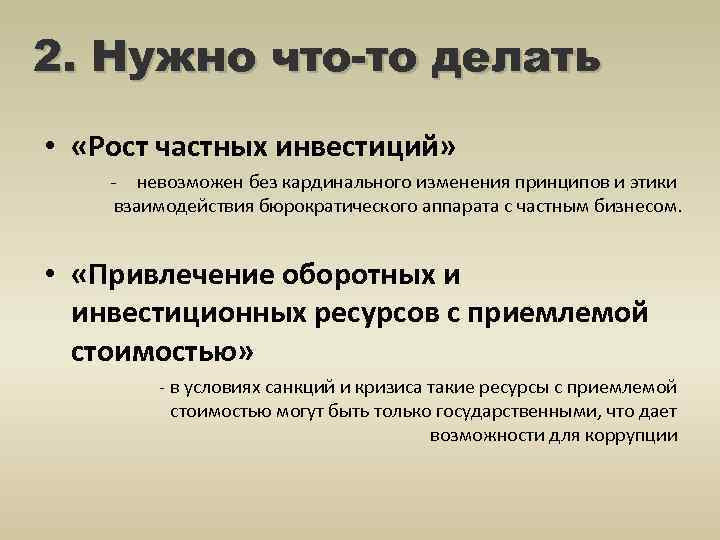 2. Нужно что-то делать

• «Рост частных инвестиций»

- невозможен без кардинального изменения принципов и этики взаимодействия бюрократического аппарата с частным бизнесом.

• «Привлечение оборотных и инвестиционных ресурсов с приемлемой стоимостью»

- в условиях санкций и кризиса такие ресурсы с приемлемой стоимостью могут быть только государственными, что дает возможности для коррупции